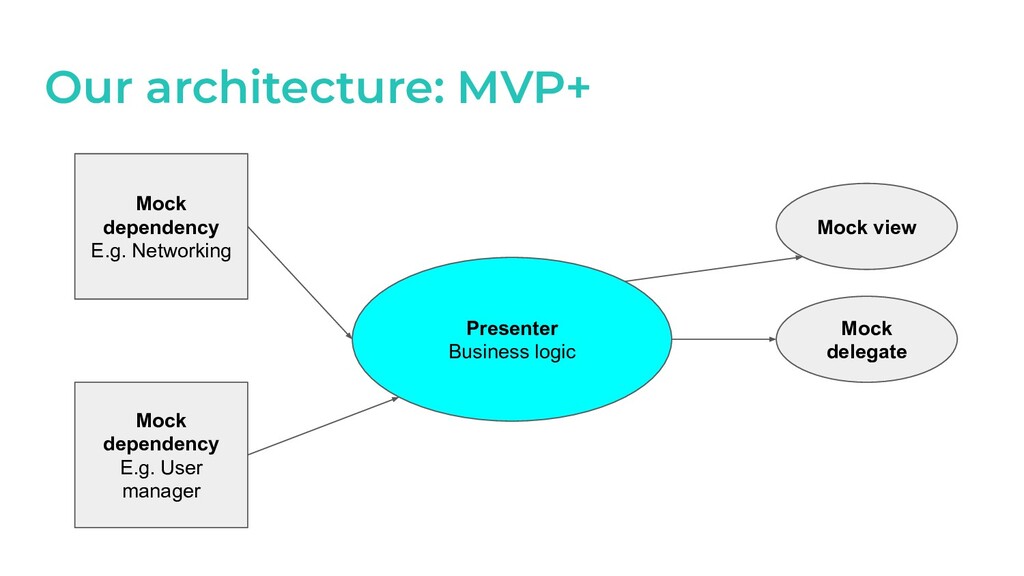 Our architecture: MVP+

Mock dependency
E.g. Networking

Mock dependency
E.g. User manager

Presenter
Business logic

Mock view

Mock delegate